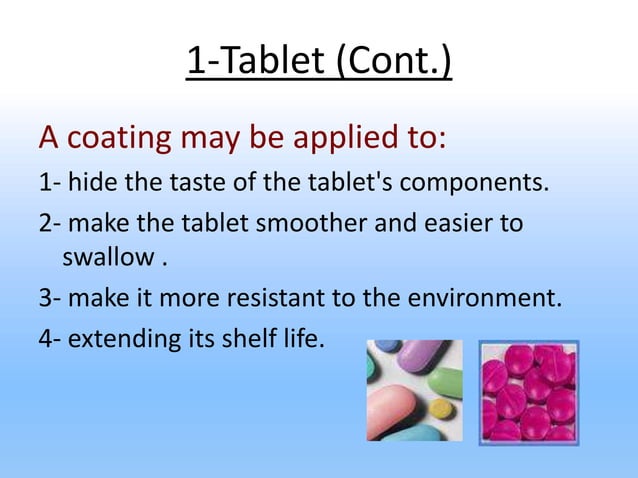 1-Tablet (Cont.)

A coating may be applied to:

1- hide the taste of the tablet's components.

2- make the tablet smoother and easier to swallow .

3- make it more resistant to the environment.

4- extending its shelf life.